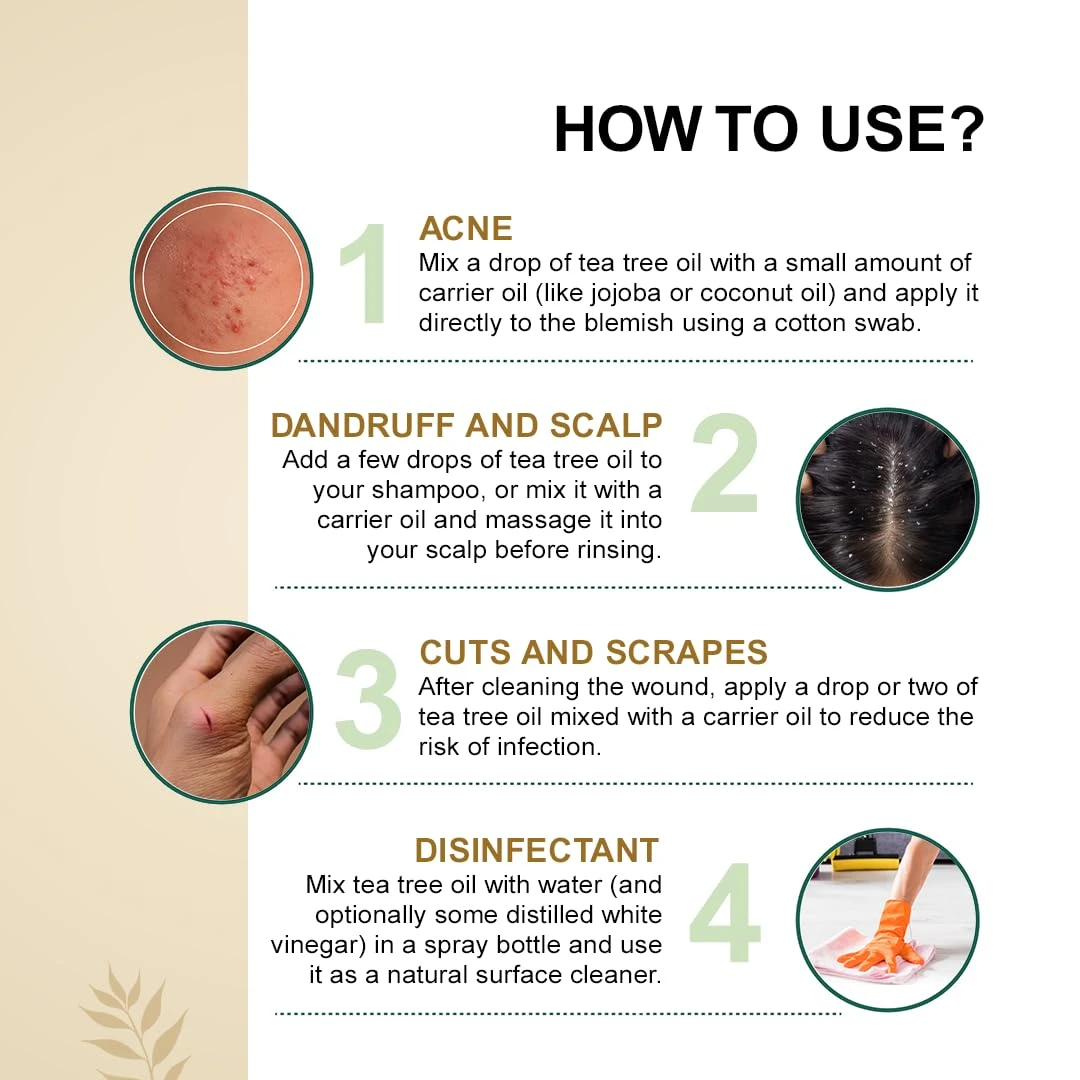 HOW TO USE?

1

ACNE
Mix a drop of tea tree oil with a small amount of carrier oil (like jojoba or coconut oil) and apply it directly to the blemish using a cotton swab.

DANDRUFF AND SCALP
Add a few drops of tea tree oil to your shampoo, or mix it with a carrier oil and massage it into your scalp before rinsing.

2

3

CUTS AND SCRAPES
After cleaning the wound, apply a drop or two of tea tree oil mixed with a carrier oil to reduce the risk of infection.

DISINFECTANT
Mix tea tree oil with water (and optionally some distilled white vinegar) in a spray bottle and use it as a natural surface cleaner.

4